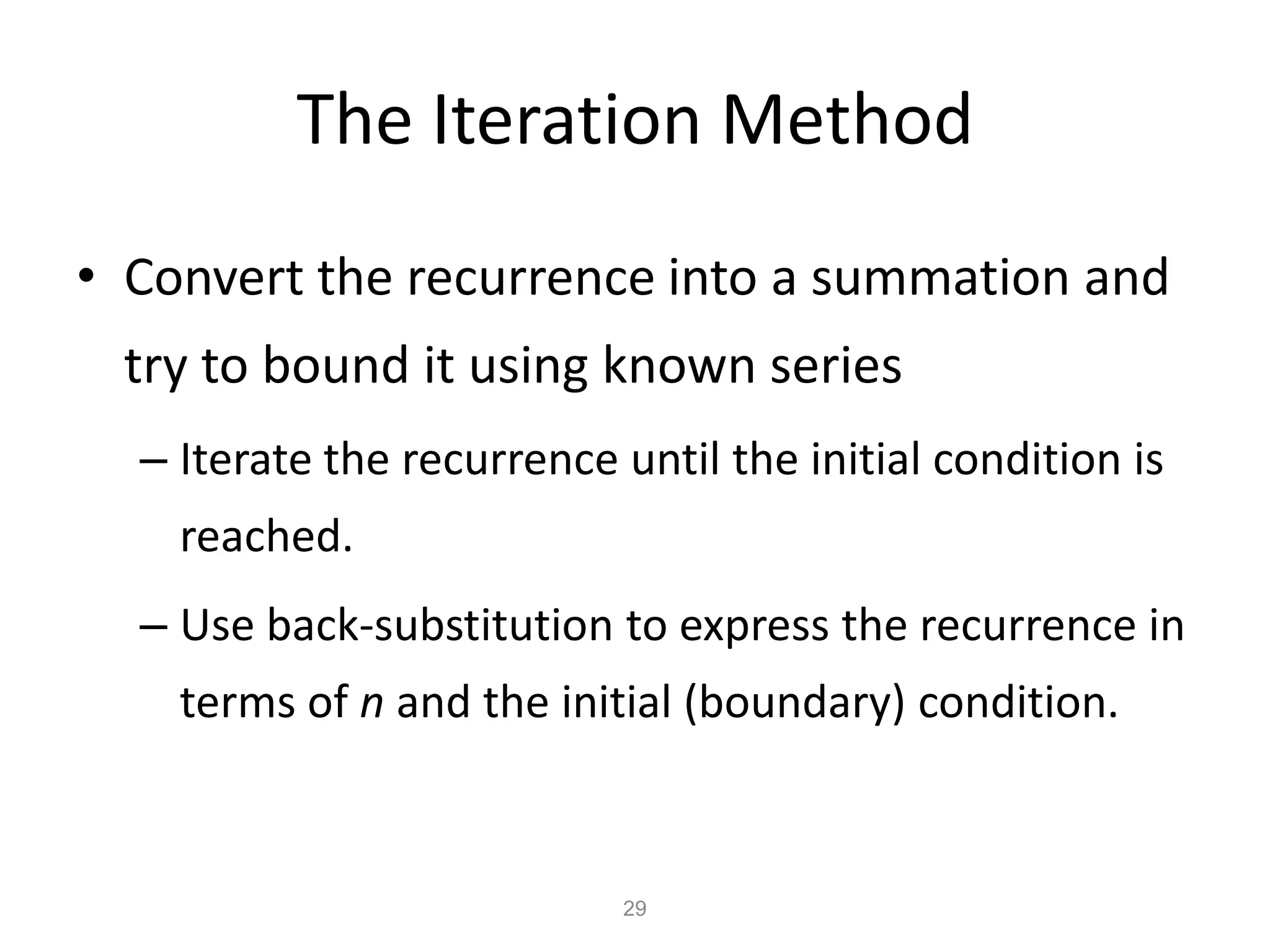 The Iteration Method

• Convert the recurrence into a summation and try to bound it using known series

– Iterate the recurrence until the initial condition is reached.

– Use back-substitution to express the recurrence in terms of $n$ and the initial (boundary) condition.

29